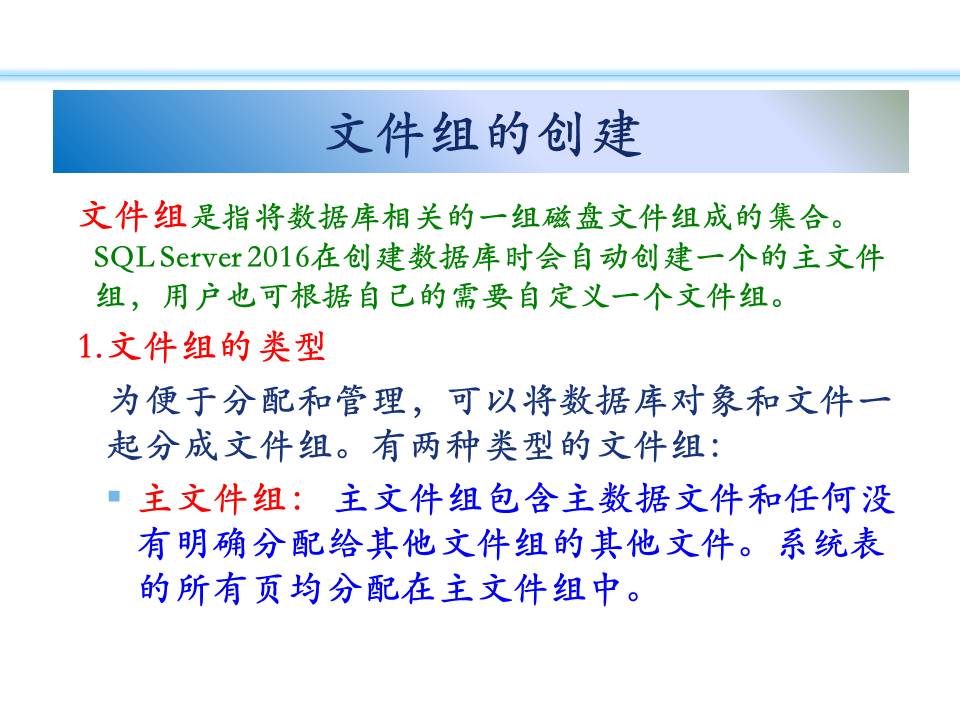 文件组的创建

文件组是指将数据库相关的一组磁盘文件组成的集合。SQL Server 2016在创建数据库时会自动创建一个的主文件组，用户也可根据自己的需要自定义一个文件组。

1.文件组的类型

为便于分配和管理，可以将数据库对象和文件一起分成文件组。有两种类型的文件组:

▪ 主文件组: 主文件组包含主数据文件和任何没有明确分配给其他文件组的其他文件。系统表的所有页均分配在主文件组中。